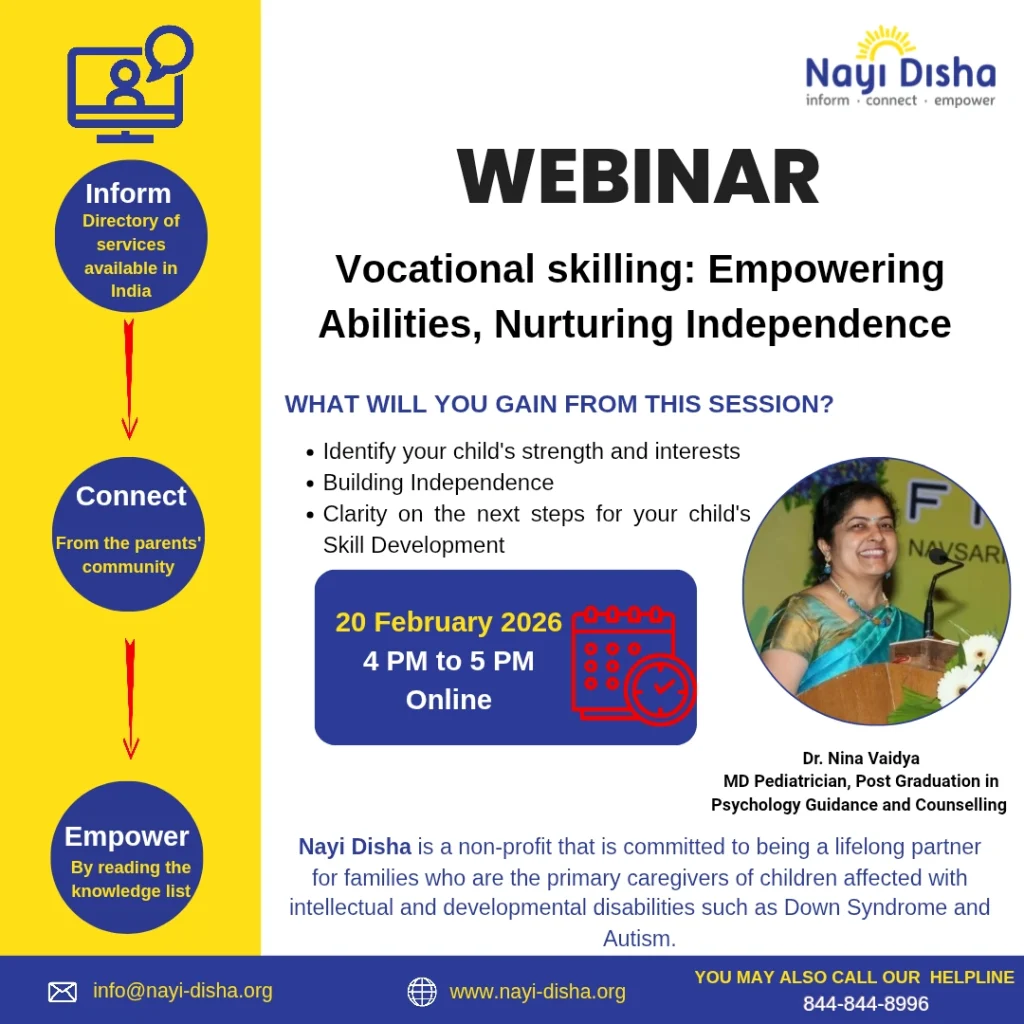 Inform
Directory of services available in India

Connect
From the parents' community

Empower
By reading the knowledge list

Nayi Disha
inform · connect · empower

WEBINAR

Vocational skilling: Empowering Abilities, Nurturing Independence

WHAT WILL YOU GAIN FROM THIS SESSION?

- Identify your child's strength and interests
- Building Independence
- Clarity on the next steps for your child's Skill Development

20 February 2026
4 PM to 5 PM
Online

F
NAVSARI

Dr. Nina Vaidya
MD Pediatrician, Post Graduation in Psychology Guidance and Counselling

Nayi Disha is a non-profit that is committed to being a lifelong partner for families who are the primary caregivers of children affected with intellectual and developmental disabilities such as Down Syndrome and Autism.

info@nayi-disha.org

www.nayi-disha.org

YOU MAY ALSO CALL OUR HELPLINE
844-844-8996